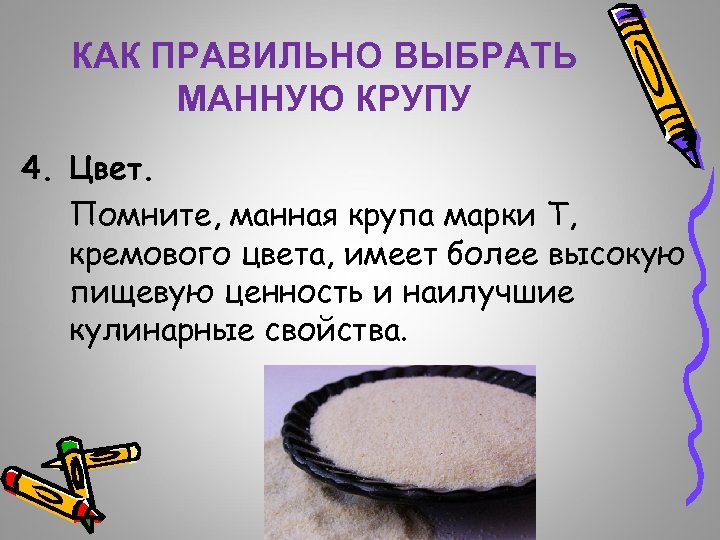 КАК ПРАВИЛЬНО ВЫБРАТЬ МАННУЮ КРУПУ

4. Цвет.

Помните, манная крупа марки Т, кремового цвета, имеет более высокую пищевую ценность и наилучшие кулинарные свойства.